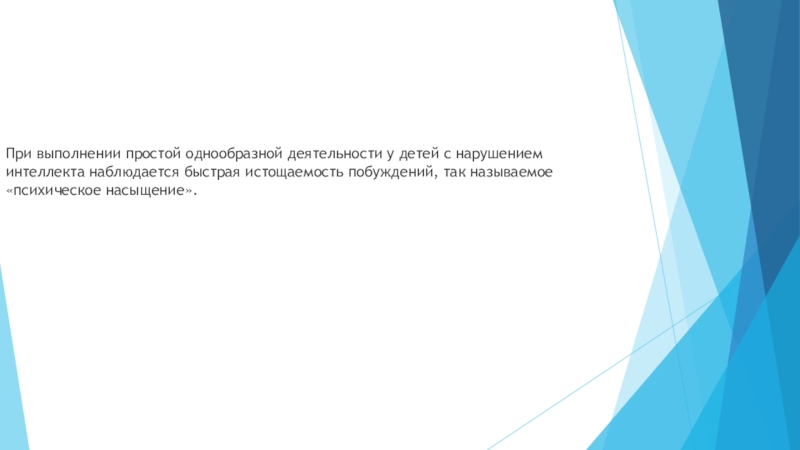 При выполнении простой однообразной деятельности у детей с нарушением интеллекта наблюдается быстрая истощаемость побуждений, так называемое «психическое насыщение».